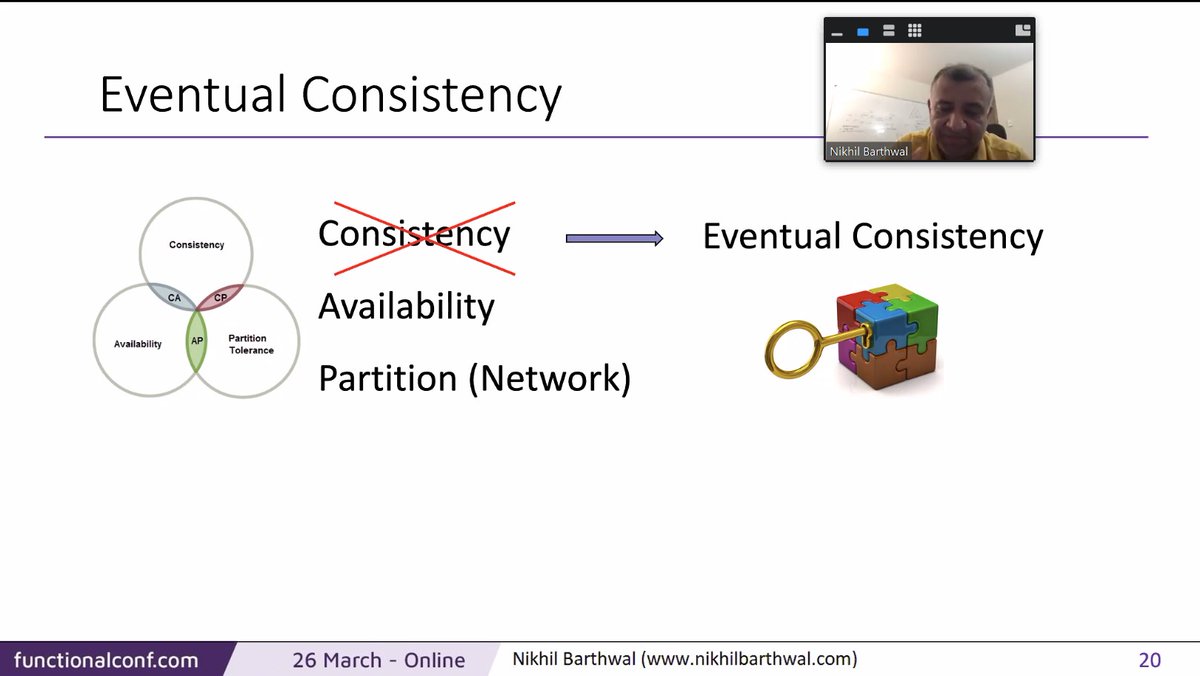 Eventual Consistency

Nikhil Barthwal

Consistency
CA
CP
Availability
AP
Partition Tolerance

Consistency

Availability

Partition (Network)

Eventual Consistency

functionalconf.com
26 March - Online
Nikhil Barthwal (www.nikhilbarthwal.com)
20